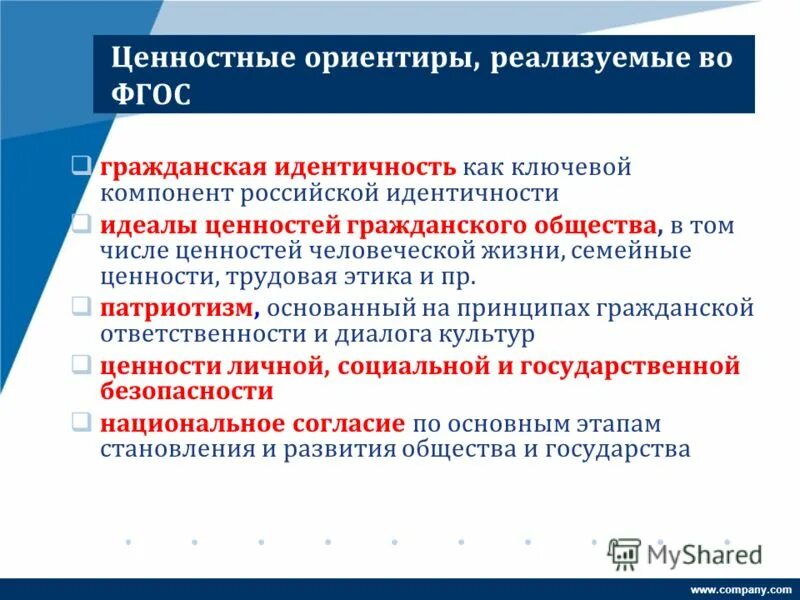 Ценностные ориентиры, реализуемые во ФГОС

❑ гражданская идентичность как ключевой компонент российской идентичности
❑ идеалы ценностей гражданского общества, в том числе ценностей человеческой жизни, семейные ценности, трудовая этика и пр.
❑ патриотизм, основанный на принципах гражданской ответственности и диалога культур
❑ ценности личной, социальной и государственной безопасности
❑ национальное согласие по основным этапам становления и развития общества и государства

MyShared

www.company.com